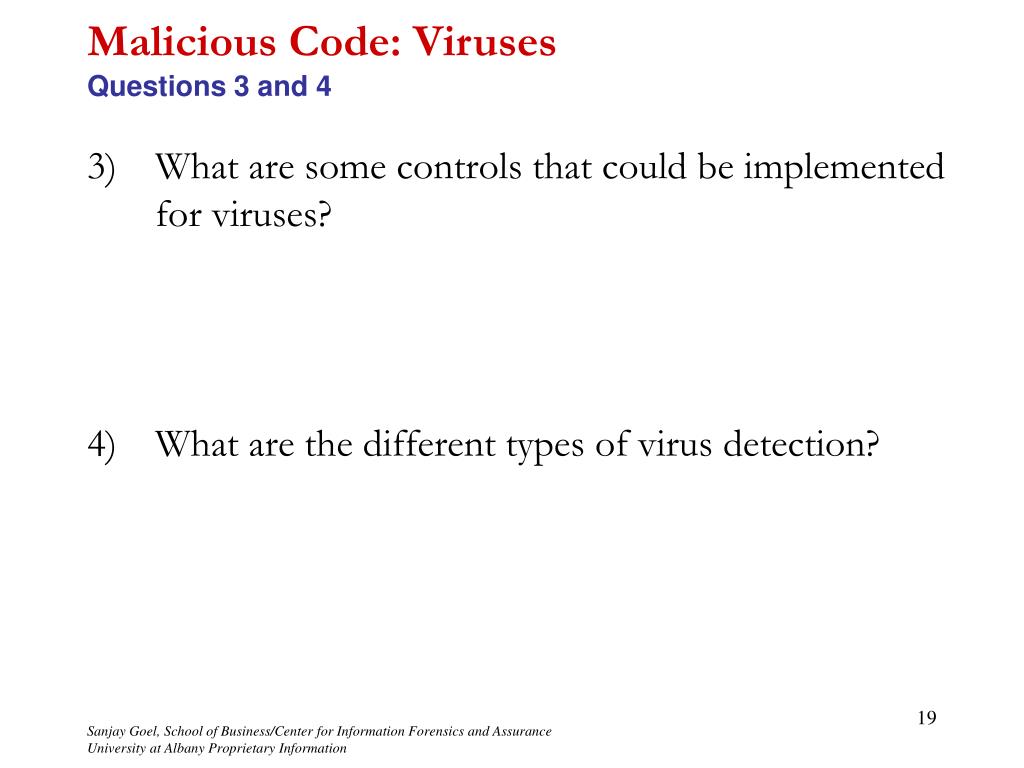 Malicious Code: Viruses
Questions 3 and 4

3) What are some controls that could be implemented for viruses?

4) What are the different types of virus detection?

19

Sanjay Goel, School of Business/Center for Information Forensics and Assurance
University at Albany Proprietary Information